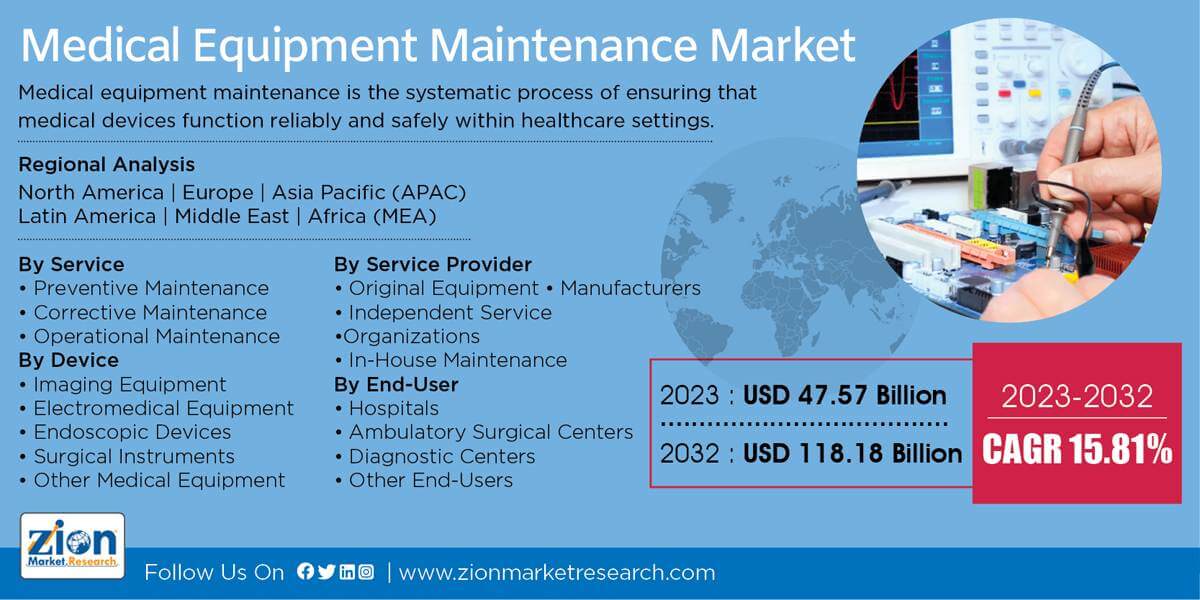 Medical Equipment Maintenance Market

Medical equipment maintenance is the systematic process of ensuring that medical devices function reliably and safely within healthcare settings.

Regional Analysis

North America | Europe | Asia Pacific (APAC)
Latin America | Middle East | Africa (MEA)

By Service
• Preventive Maintenance
• Corrective Maintenance
• Operational Maintenance

By Device
• Imaging Equipment
• Electromedical Equipment
• Endoscopic Devices
• Surgical Instruments
• Other Medical Equipment

By Service Provider
• Original Equipment • Manufacturers
• Independent Service
•Organizations
• In-House Maintenance

By End-User
• Hospitals
• Ambulatory Surgical Centers
• Diagnostic Centers
• Other End-Users

2023 : USD 47.57 Billion
2032 : USD 118.18 Billion

2023-2032
CAGR 15.81%

Zion Market.Research

Follow Us On | www.zionmarketresearch.com